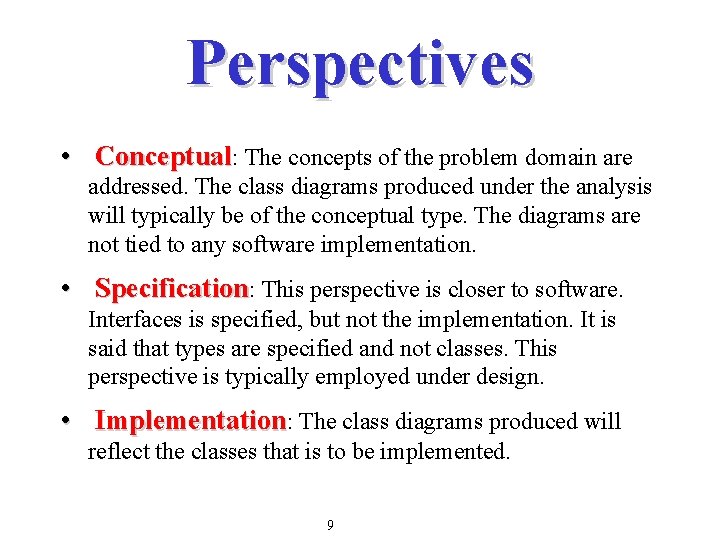 Perspectives

• Conceptual: The concepts of the problem domain are addressed. The class diagrams produced under the analysis will typically be of the conceptual type. The diagrams are not tied to any software implementation.

• Specification: This perspective is closer to software. Interfaces is specified, but not the implementation. It is said that types are specified and not classes. This perspective is typically employed under design.

• Implementation: The class diagrams produced will reflect the classes that is to be implemented.

9